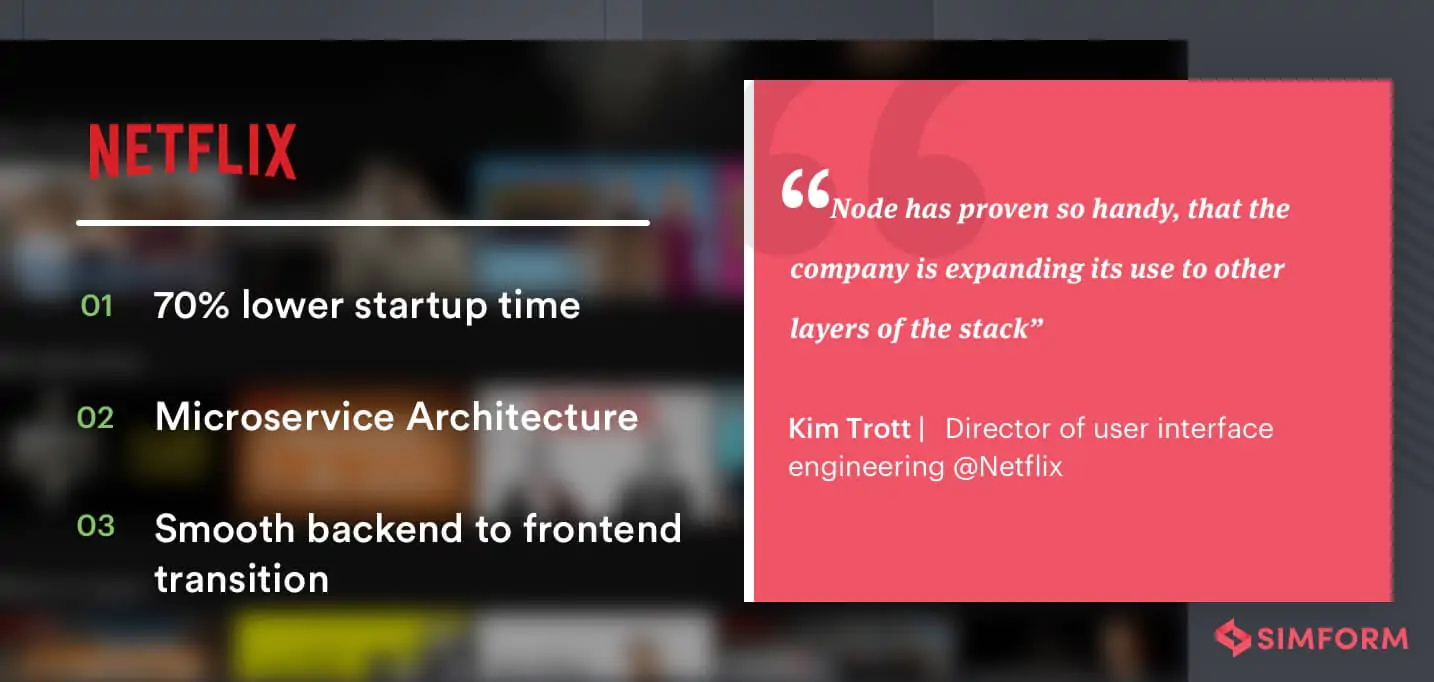 NETFLIX

01 70% lower startup time

02 Microservice Architecture

03 Smooth backend to frontend transition

“Node has proven so handy, that the company is expanding its use to other layers of the stack”

Kim Trott | Director of user interface engineering @Netflix

SIMFORM